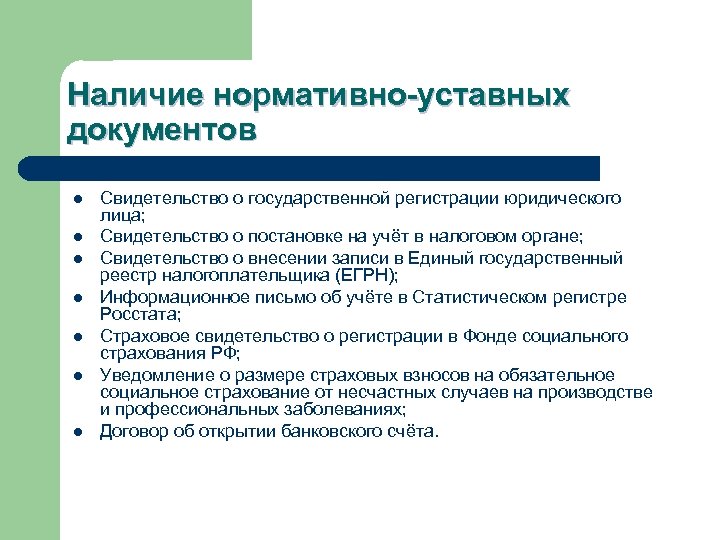 Наличие нормативно-уставных документов

- Свидетельство о государственной регистрации юридического лица;
- Свидетельство о постановке на учёт в налоговом органе;
- Свидетельство о внесении записи в Единый государственный реестр налогоплательщика (ЕГРН);
- Информационное письмо об учёте в Статистическом регистре Росстата;
- Страховое свидетельство о регистрации в Фонде социального страхования РФ;
- Уведомление о размере страховых взносов на обязательное социальное страхование от несчастных случаев на производстве и профессиональных заболеваниях;
- Договор об открытии банковского счёта.